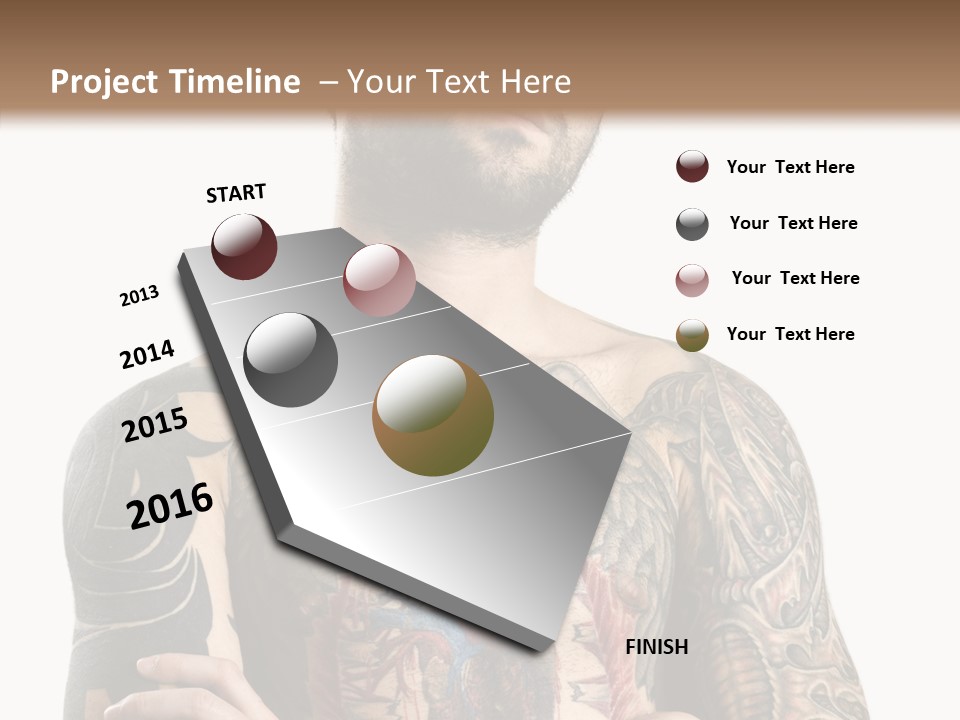 Project Timeline – Your Text Here

START

2013

2014

2015

2016

FINISH

Your Text Here

Your Text Here

Your Text Here

Your Text Here